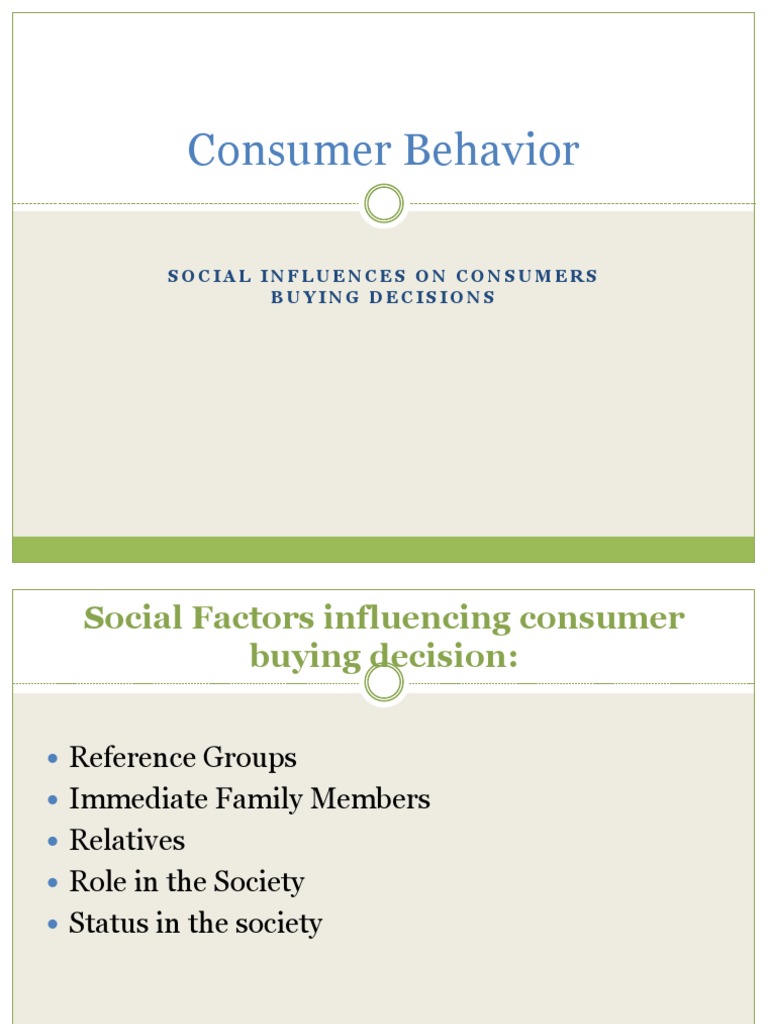 Consumer Behavior

SOCIAL INFLUENCES ON CONSUMERS BUYING DECISIONS

Social Factors influencing consumer buying decision:

- Reference Groups
- Immediate Family Members
- Relatives
- Role in the Society
- Status in the society